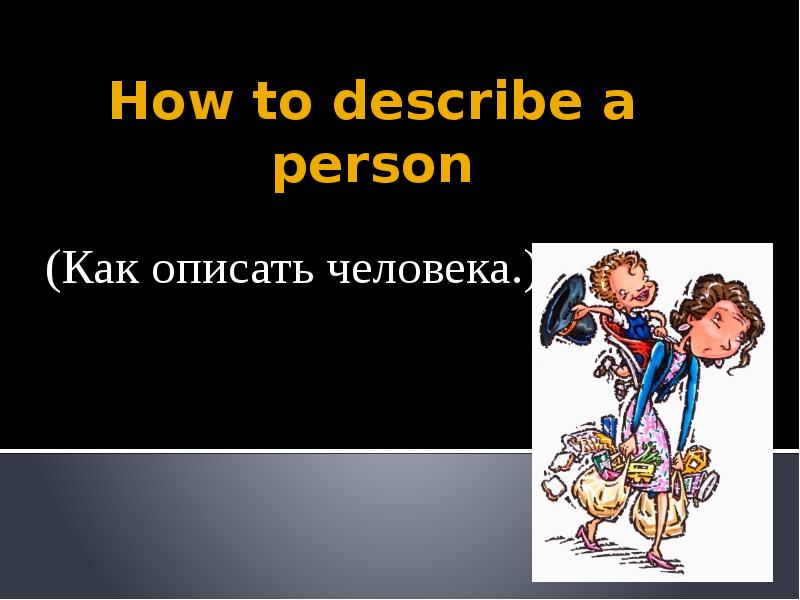 How to describe a person

(Как описать человека.)